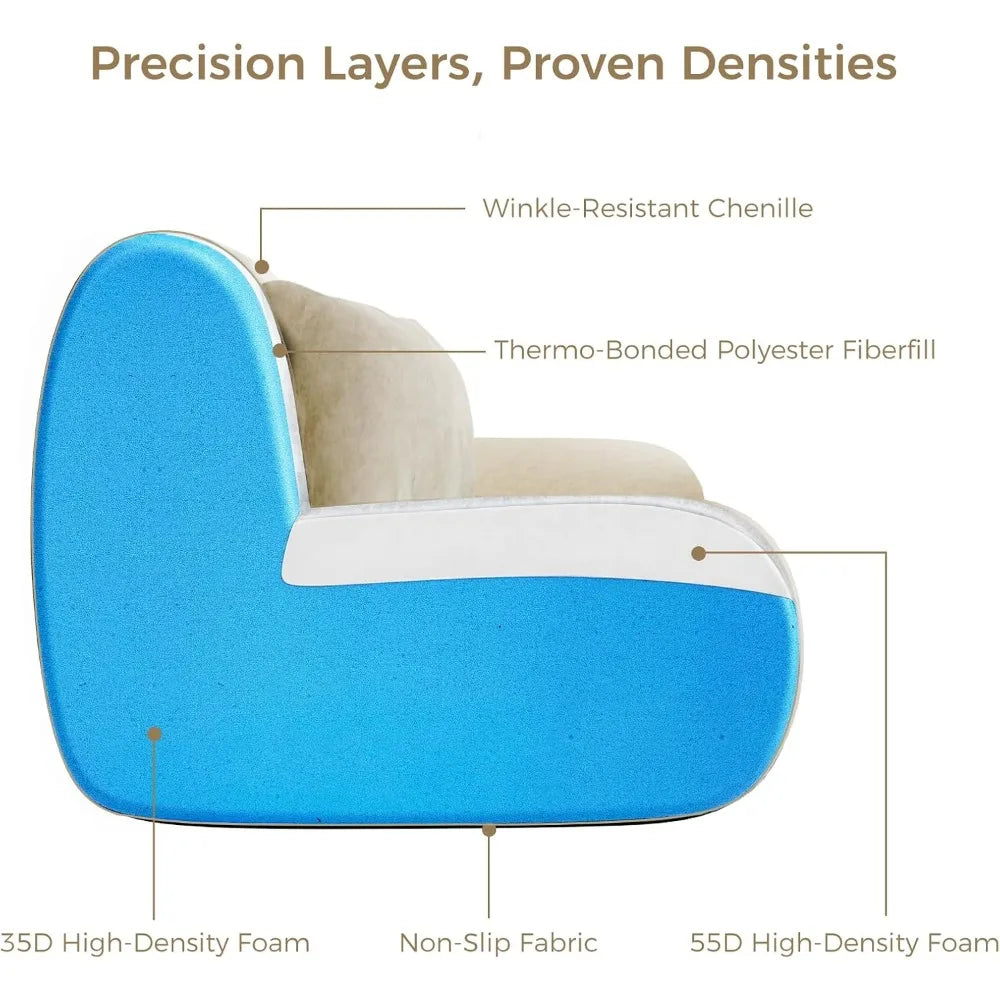 Precision Layers, Proven Densities

Winkle-Resistant Chenille

Thermo-Bonded Polyester Fiberfill

35D High-Density Foam

Non-Slip Fabric

55D High-Density Foam